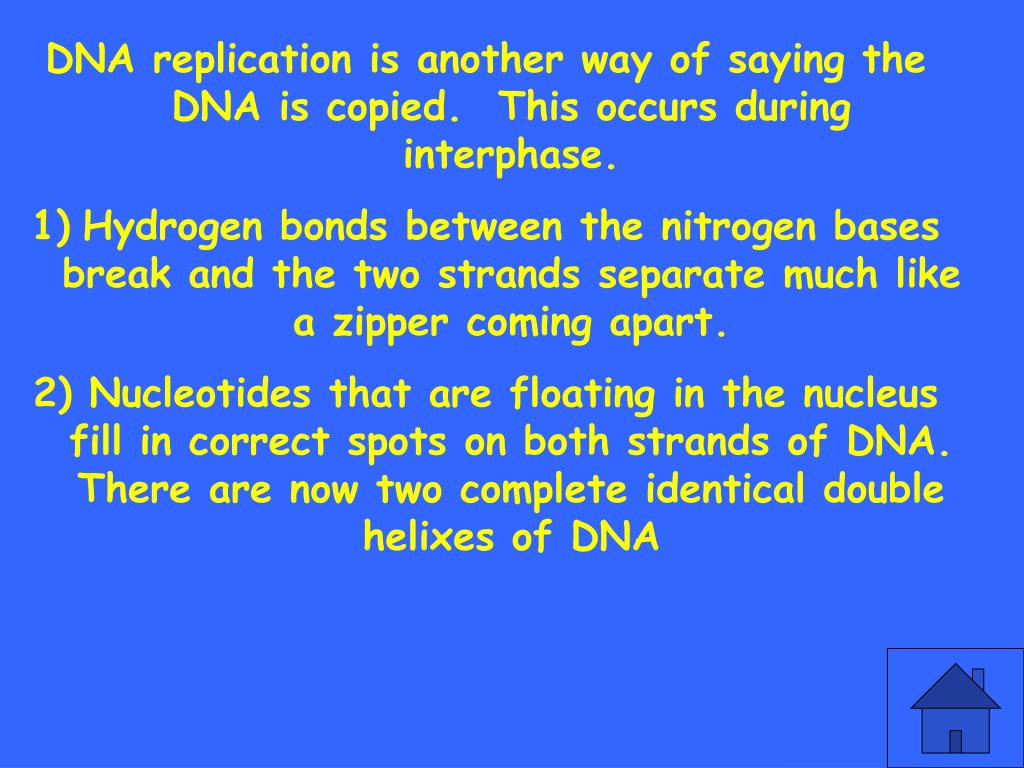 DNA replication is another way of saying the DNA is copied.  This occurs during interphase.

1) Hydrogen bonds between the nitrogen bases break and the two strands separate much like a zipper coming apart.

2) Nucleotides that are floating in the nucleus fill in correct spots on both strands of DNA. There are now two complete identical double helixes of DNA